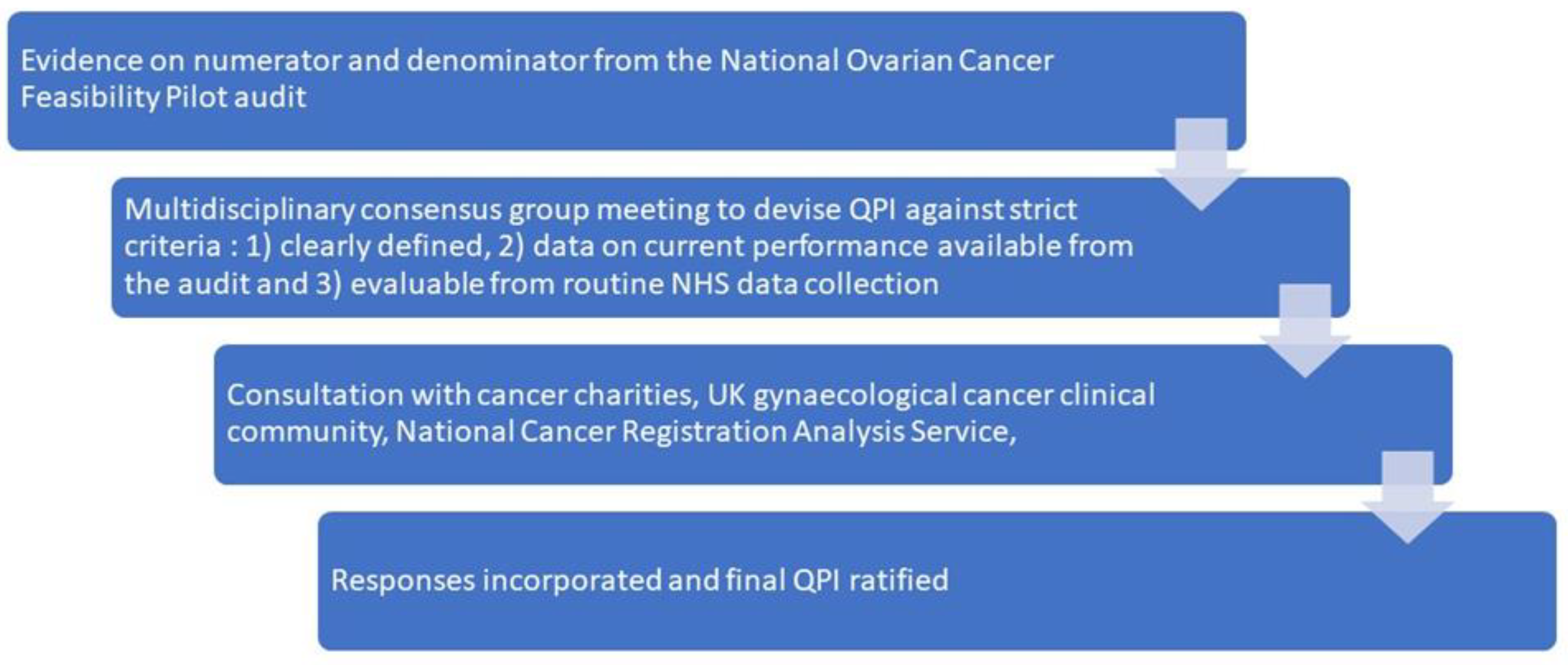 Evidence on numerator and denominator from the National Ovarian Cancer Feasibility Pilot audit

Multidisciplinary consensus group meeting to devise QPI against strict criteria : 1) clearly defined, 2) data on current performance available from the audit and 3) evaluable from routine NHS data collection

Consultation with cancer charities, UK gynaecological cancer clinical community, National Cancer Registration Analysis Service,

Responses incorporated and final QPI ratified